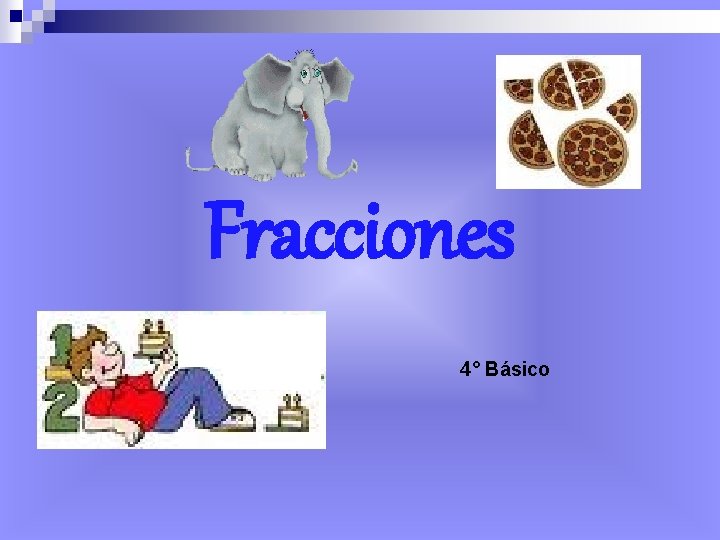 Fracciones

$\frac{1}{2}$

4° Básico